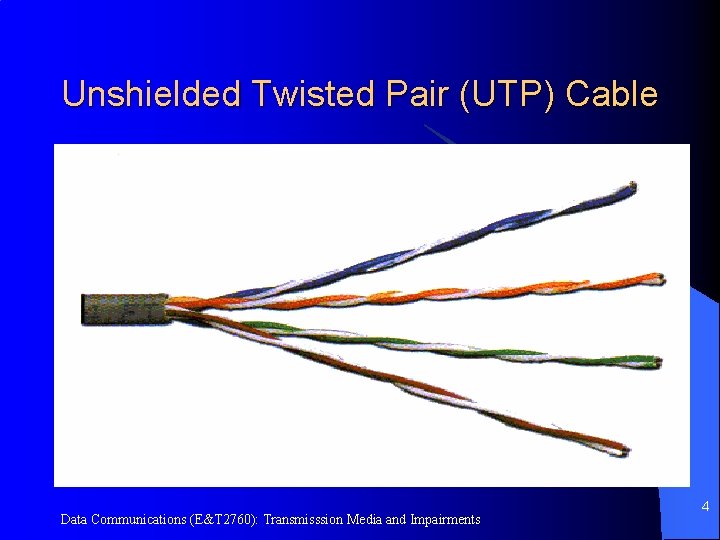 Unshielded Twisted Pair (UTP) Cable

Data Communications (E&T2760): Transmisssion Media and Impairments

4